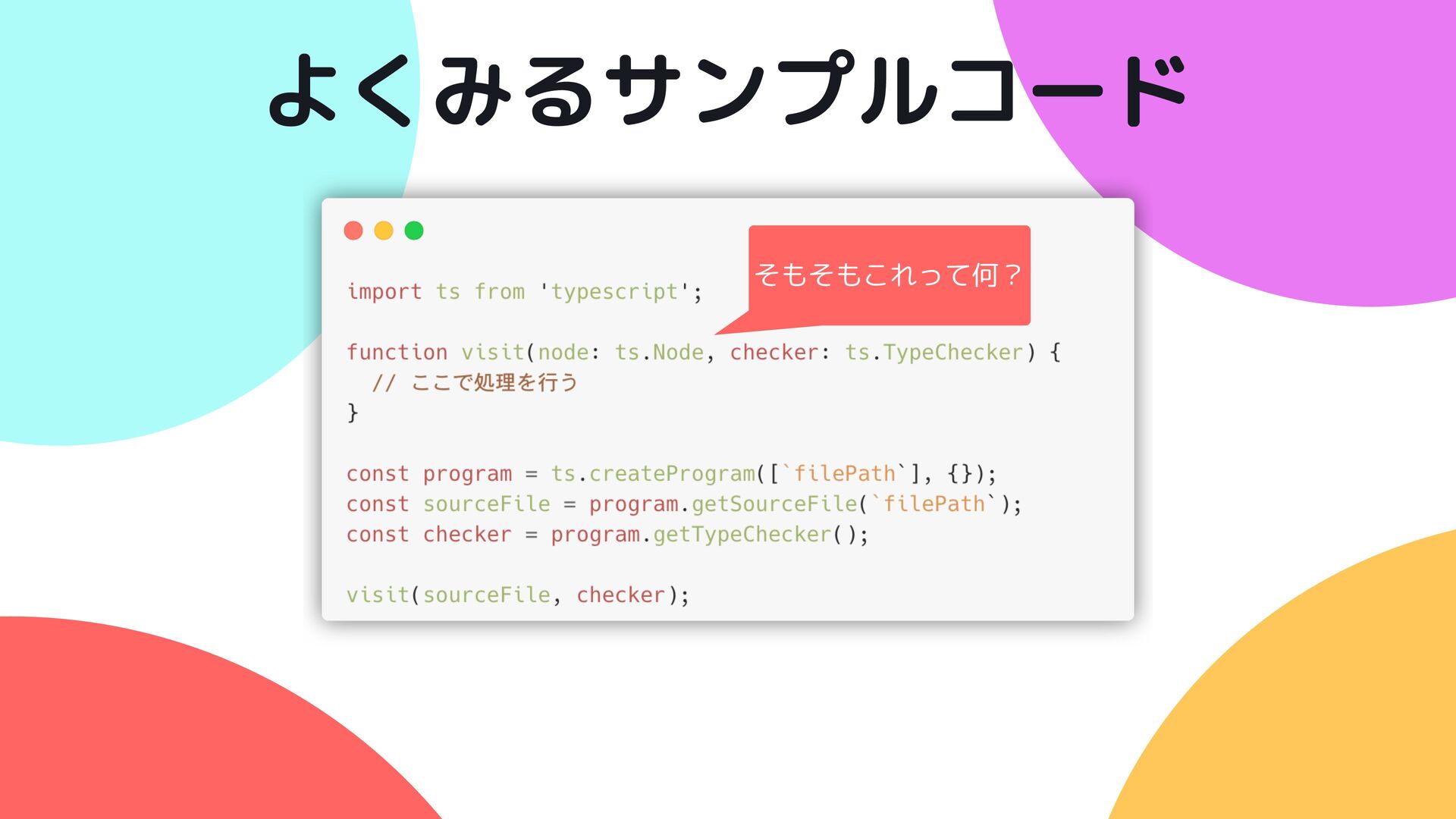 よくみるサンプルコード

そもそもこれって何？

import ts from 'typescript';

function visit(node: ts.Node, checker: ts.TypeChecker) {
  // ここで処理を行う
}

const program = ts.createProgram([`filePath`], {});
const sourceFile = program.getSourceFile(`filePath`);
const checker = program.getTypeChecker();

visit(sourceFile, checker);